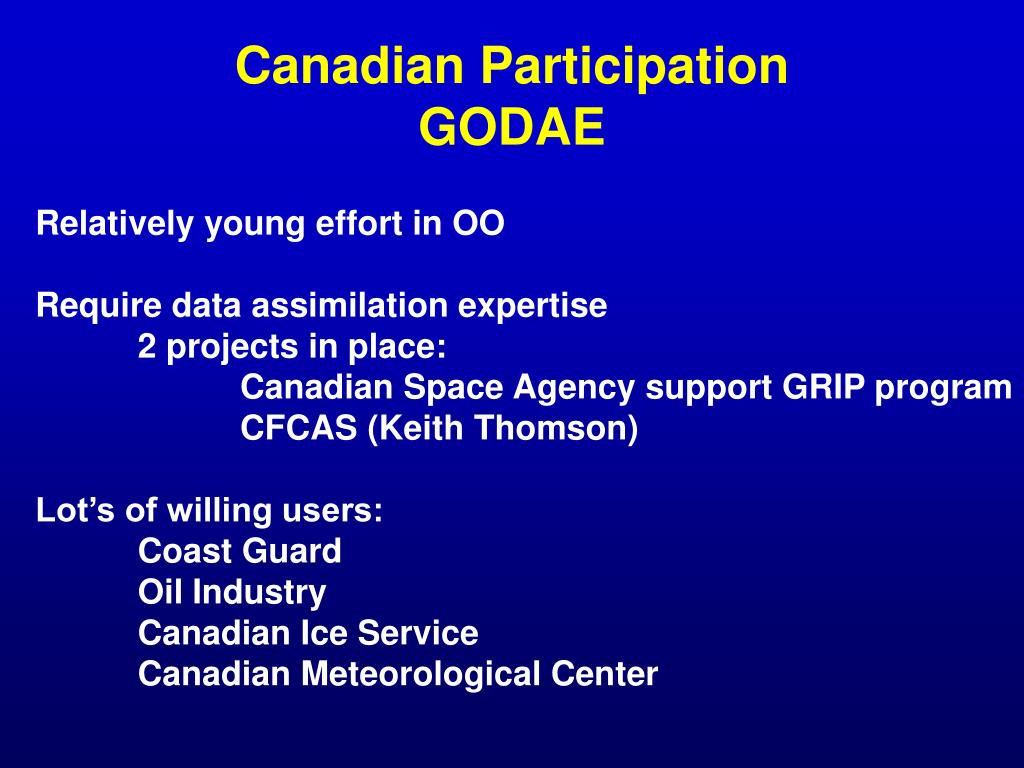 Canadian Participation
GODAE

Relatively young effort in OO

Require data assimilation expertise
2 projects in place:
Canadian Space Agency support GRIP program
CFCAS (Keith Thomson)

Lot’s of willing users:
Coast Guard
Oil Industry
Canadian Ice Service
Canadian Meteorological Center